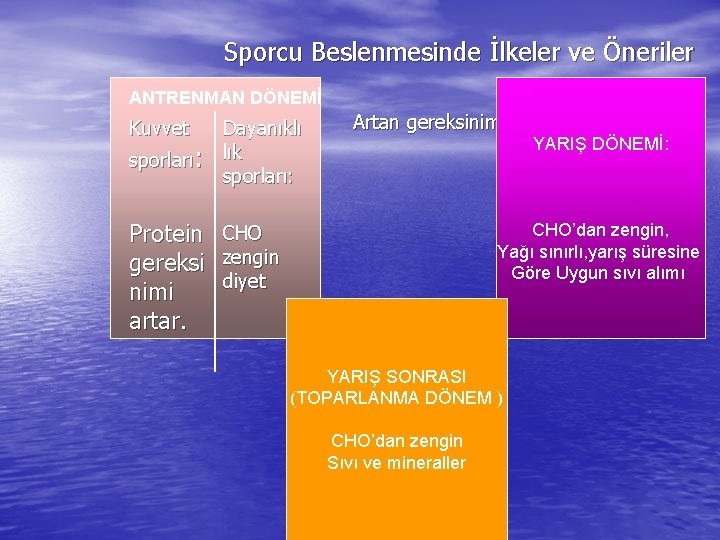 Sporcu Beslenmesinde İlkeler ve Öneriler

ANTRENMAN DÖNEMİ

Kuvvet sporları:

Protein gereksinimi artar.

Dayanıklılık sporları:

CHO zengin diyet

Artan gereksinim

YARIŞ DÖNEMİ:

CHO'dan zengin,
Yağı sınırlı,yarış süresine
Göre Uygun sıvı alımı

YARIŞ SONRASI
(TOPARLANMA DÖNEM )

CHO'dan zengin
Sıvı ve mineraller